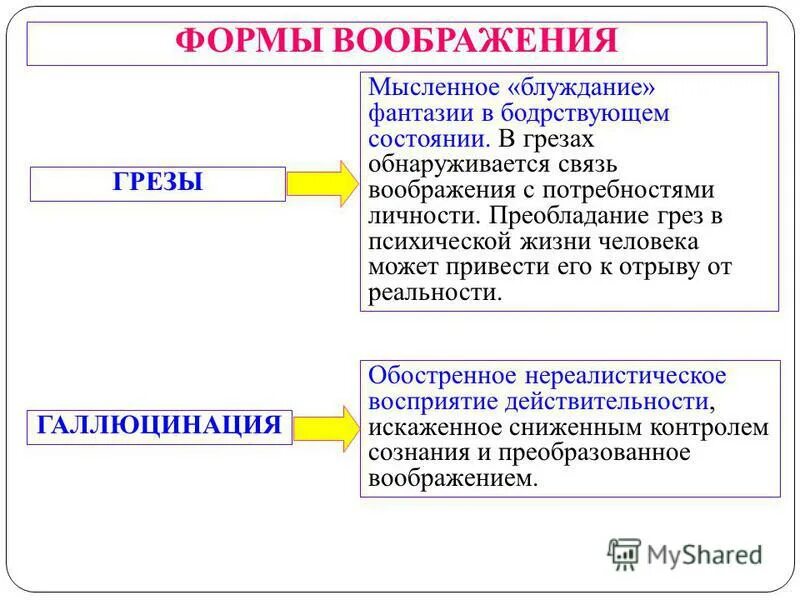 ФОРМЫ ВООБРАЖЕНИЯ

ГРЕЗЫ

Мысленное «блуждание» фантазии в бодрствующем состоянии. В грезах обнаруживается связь воображения с потребностями личности. Преобладание грез в психической жизни человека может привести его к отрыву от реальности.

ГАЛЛЮЦИНАЦИЯ

Обостренное нереалистическое восприятие действительности, искаженное сниженным контролем сознания и преобразованное воображением.

MyShared